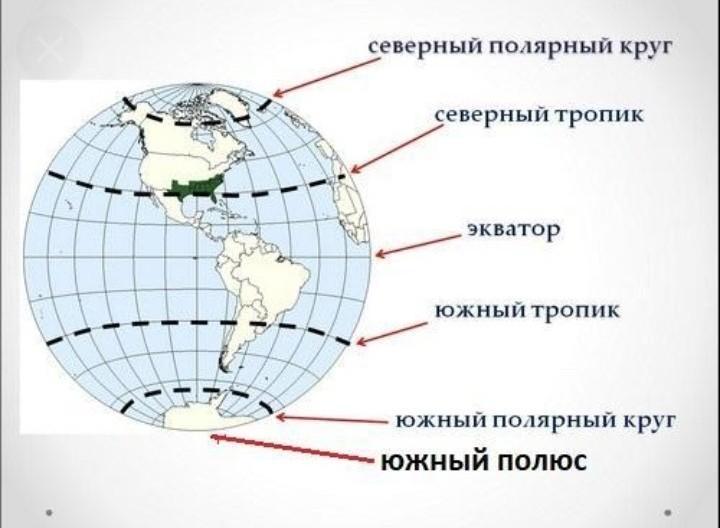 северный полярный круг

северный тропик

экватор

южный тропик

южный полярный круг

южный полюс